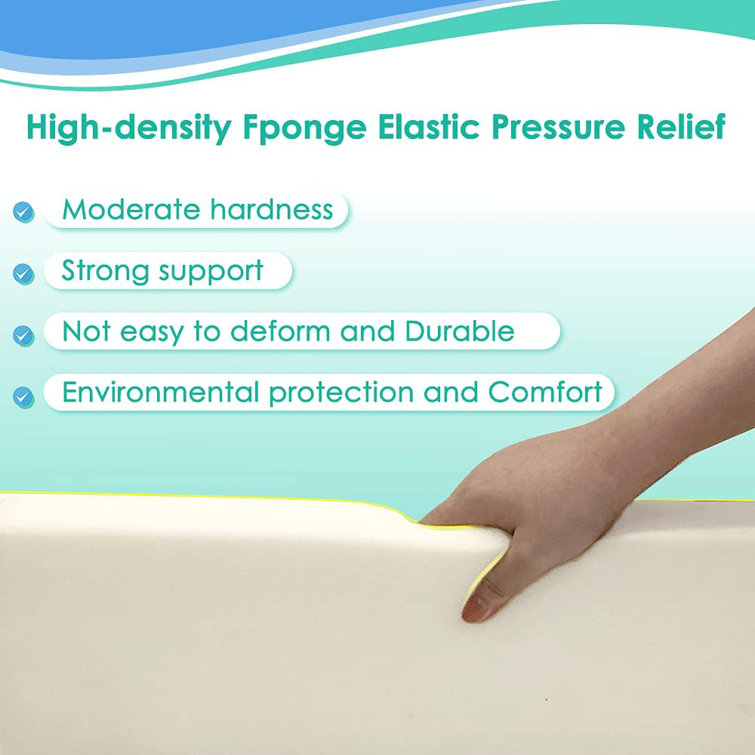 High-density Fponge Elastic Pressure Relief

Moderate hardness

Strong support

Not easy to deform and Durable

Environmental protection and Comfort